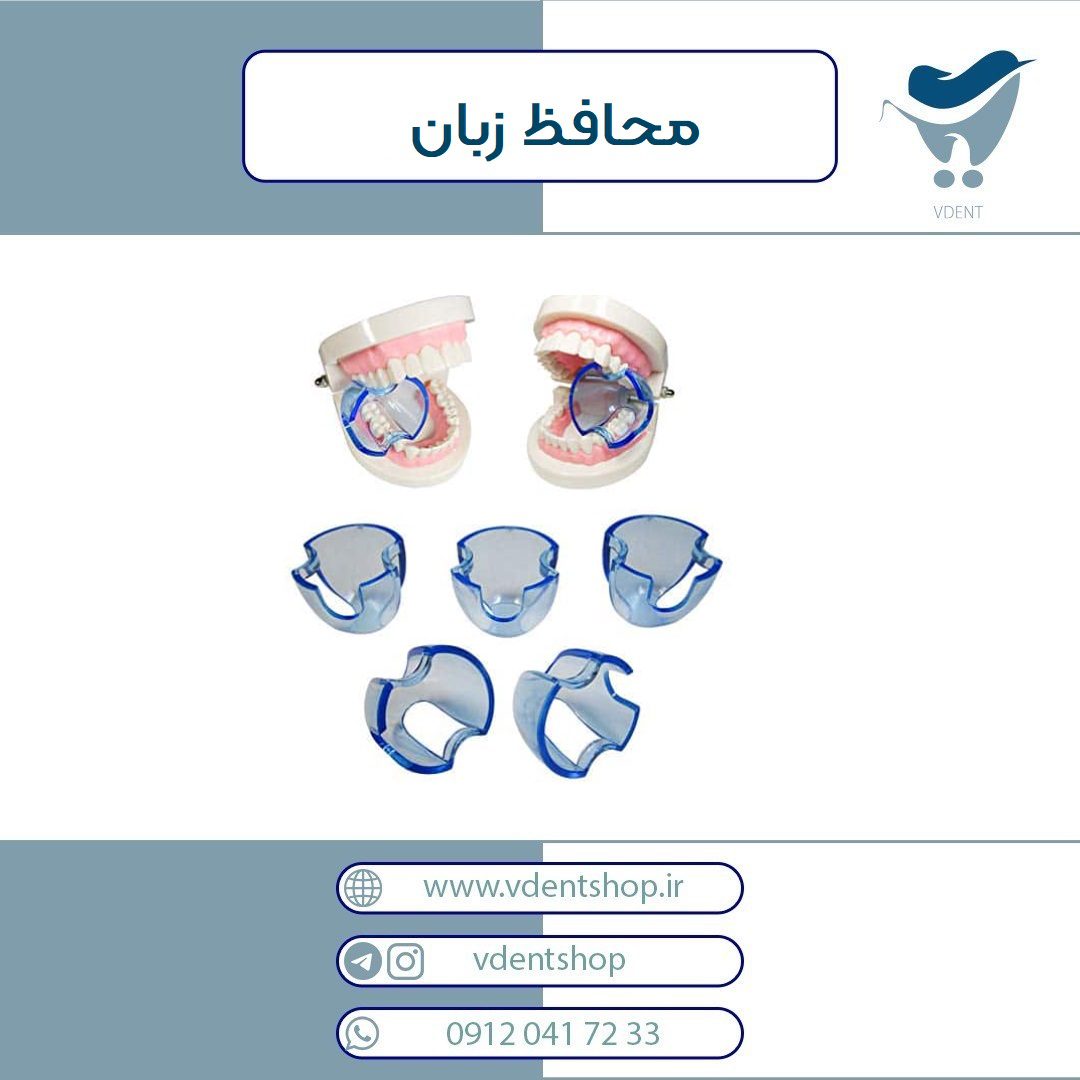 محافظ زبان

VDENT

www.vdentshop.ir

vdentshop

0912 041 72 33